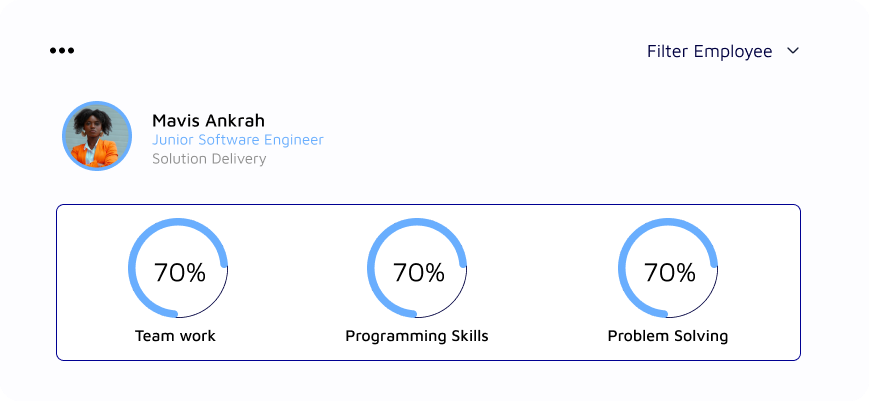 •••

Filter Employee

Mavis Ankrah
Junior Software Engineer
Solution Delivery

70%
Team work

70%
Programming Skills

70%
Problem Solving